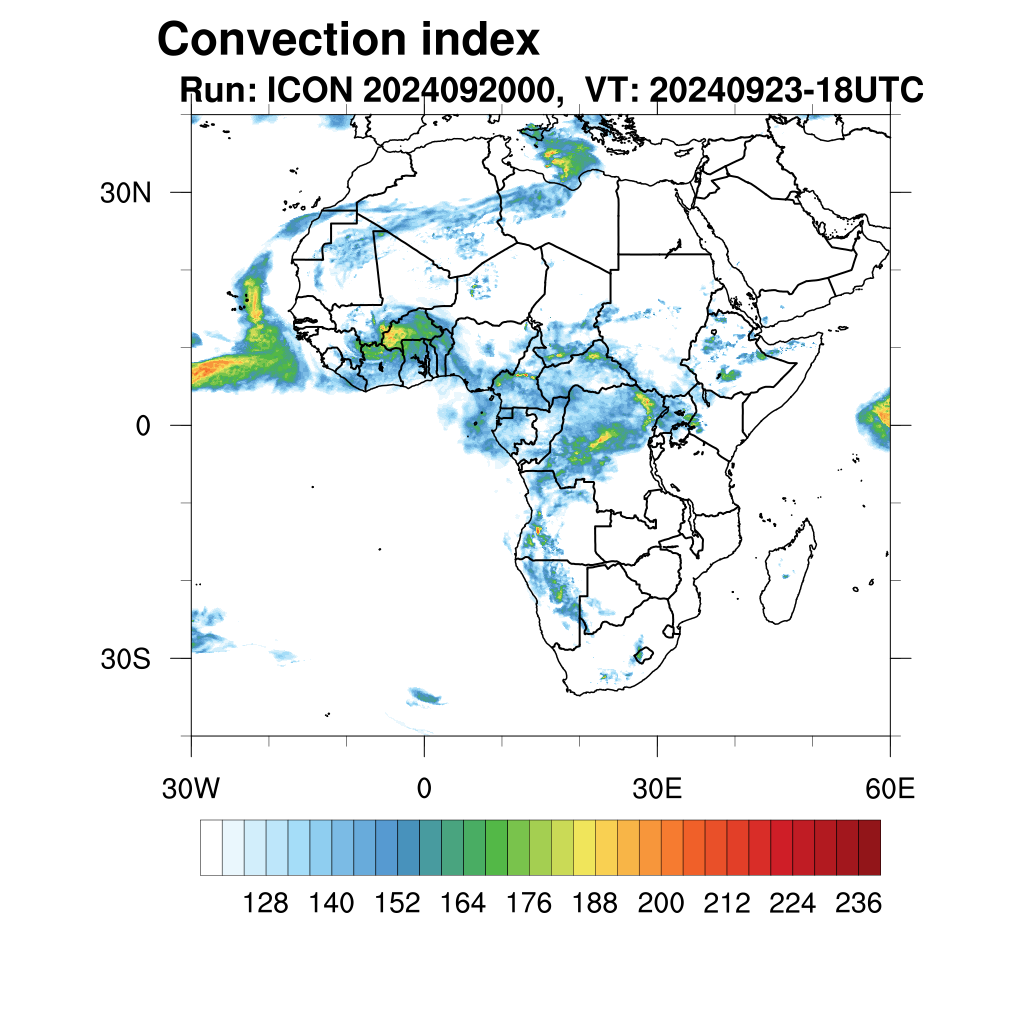 Convection index
Run: ICON 2024092000, VT: 20240923-18UTC

30N
0
30S

30W
0
30E
60E

128
140
152
164
176
188
200
212
224
236